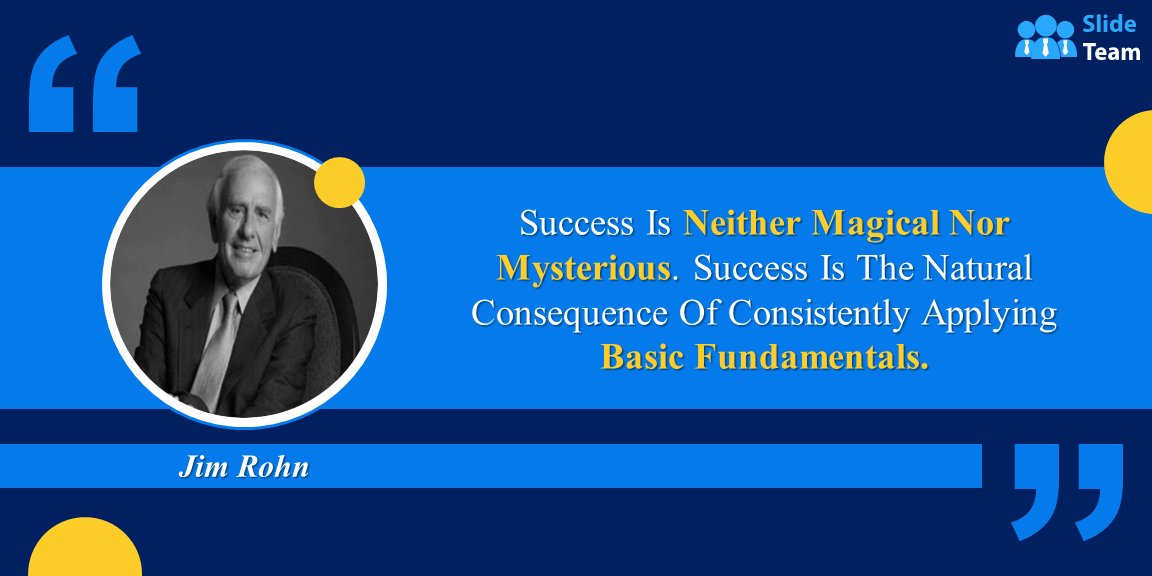 Slide Team

“

Success Is Neither Magical Nor Mysterious. Success Is The Natural Consequence Of Consistently Applying Basic Fundamentals.

Jim Rohn

”